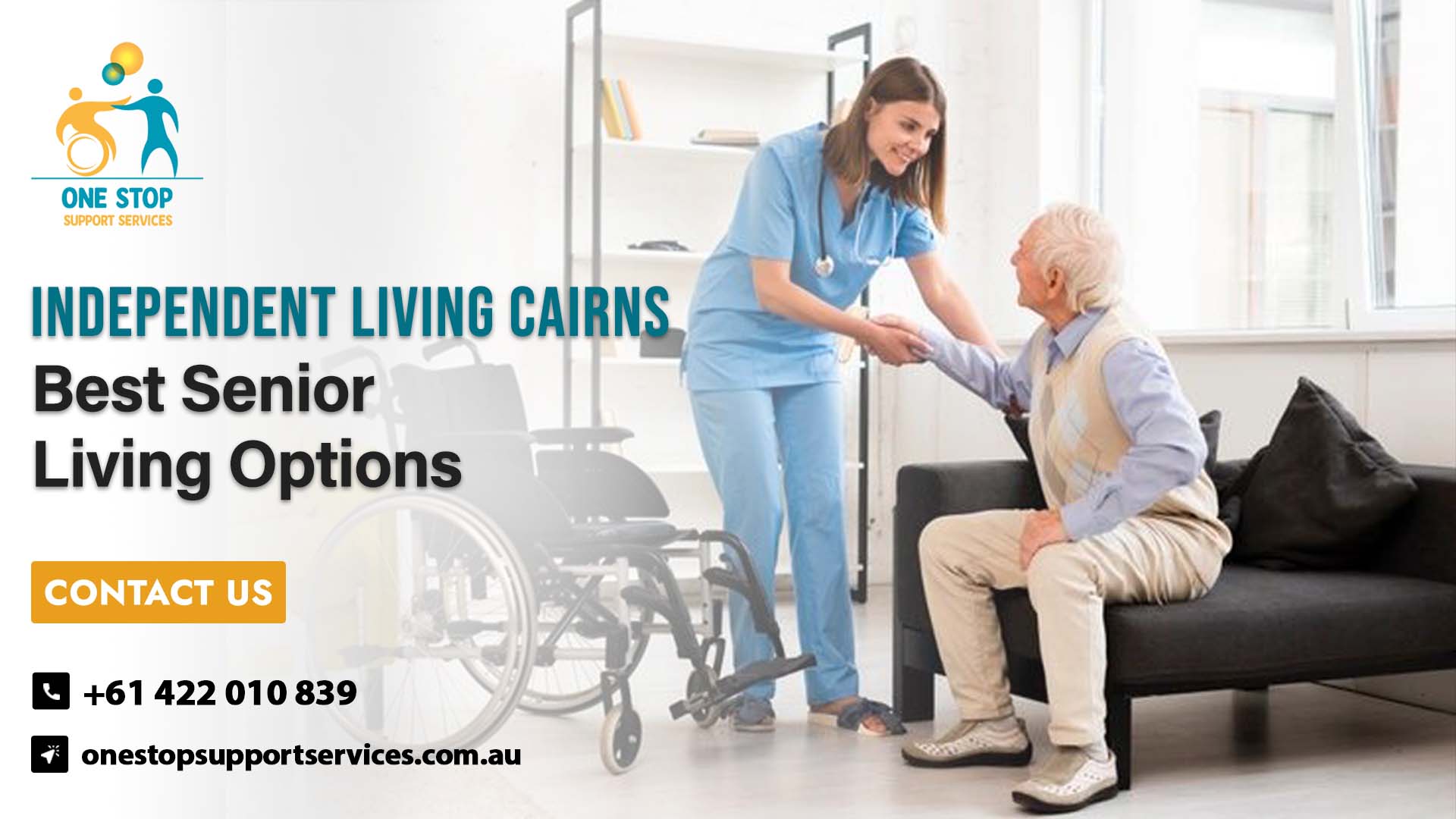 ONE STOP
SUPPORT SERVICES

INDEPENDENT LIVING CAIRNS
Best Senior Living Options

CONTACT US

+61 422 010 839

onestopsupportservices.com.au